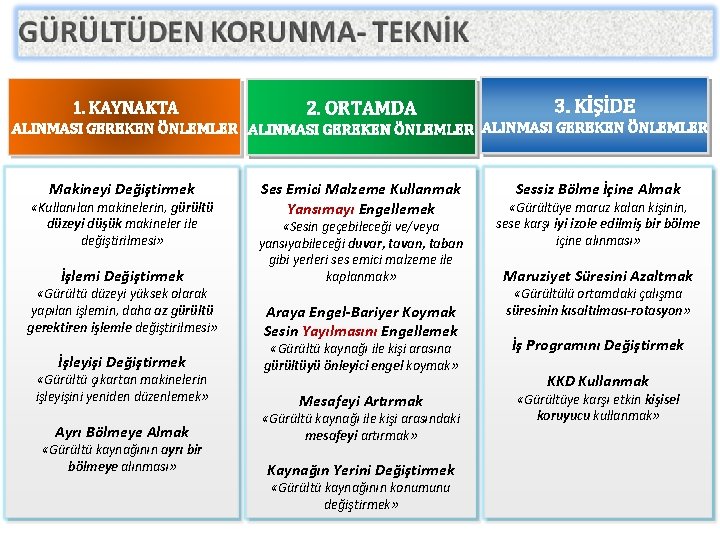 GÜRÜLTÜDEN KORUNMA- TEKNİK

1. KAYNAKTA
ALINMASI GEREKEN ÖNLEMLER

Makineyi Değiştirmek
«Kullanılan makinelerin, gürültü düzeyi düşük makineler ile değiştirilmesi»

İşlemi Değiştirmek
«Gürültü düzeyi yüksek olarak yapılan işlemin, daha az gürültü gerektiren işlemle değiştirilmesi»

İşleyişi Değiştirmek
«Gürültü çıkartan makinelerin işleyişini yeniden düzenlemek»

Ayrı Bölmeye Almak
«Gürültü kaynağının ayrı bir bölmeye alınması»

2. ORTAMDA
ALINMASI GEREKEN ÖNLEMLER

Ses Emici Malzeme Kullanmak
Yansımayı Engellemek
«Sesin geçebileceği ve/veya yansıyabileceği duvar, tavan, taban gibi yerleri ses emici malzeme ile kaplanmak»

Araya Engel-Bariyer Koymak
Sesin Yayılmasını Engellemek
«Gürültü kaynağı ile kişi arasına gürültüyü önleyici engel koymak»

Mesafeyi Artırmak
«Gürültü kaynağı ile kişi arasındaki mesafeyi artırmak»

Kaynağın Yerini Değiştirmek
«Gürültü kaynağının konumunu değiştirmek»

3. KİŞİDE
ALINMASI GEREKEN ÖNLEMLER

Sessiz Bölme İçine Almak
«Gürültüye maruz kalan kişinin, sese karşı iyi izole edilmiş bir bölme içine alınması»

Maruziyet Süresini Azaltmak
«Gürültülü ortamdaki çalışma süresinin kısaltılması-rotasyon»

İş Programını Değiştirmek

KKD Kullanmak
«Gürültüye karşı etkin kişisel koruyucu kullanmak»